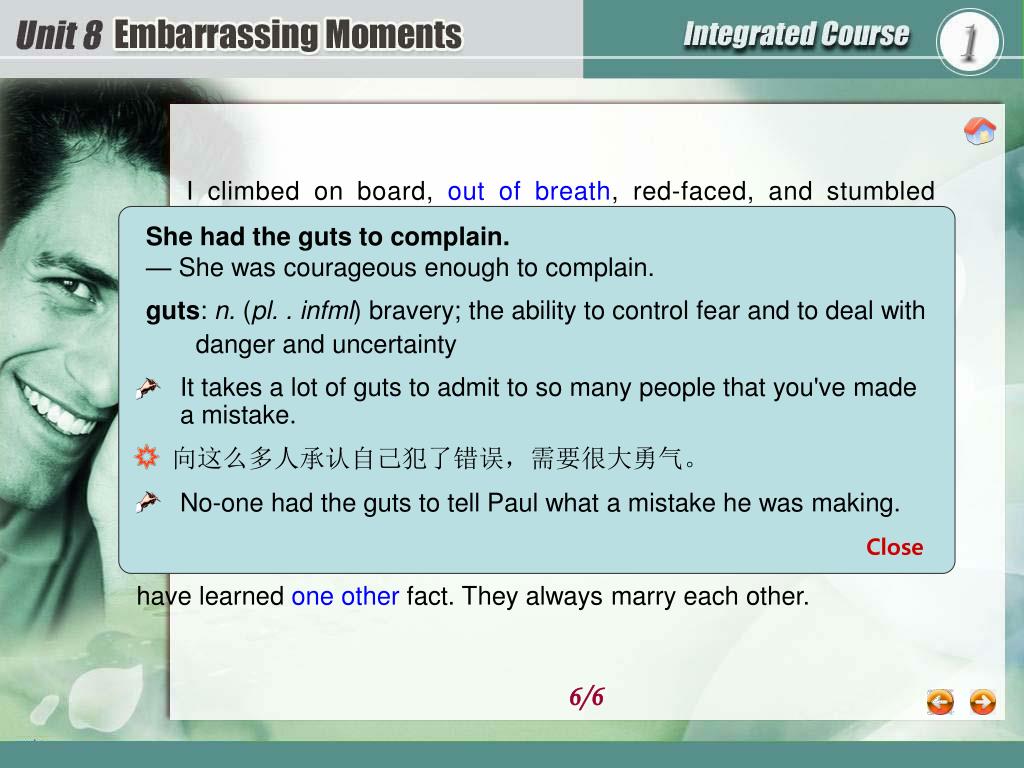 Unit 8 Embarrassing Moments

Integrated Course 1

I climbed on board, out of breath, red-faced, and stumbled

She had the guts to complain.
— She was courageous enough to complain.

guts: n. (pl. . infml) bravery; the ability to control fear and to deal with danger and uncertainty

It takes a lot of guts to admit to so many people that you've made a mistake.

向这么多人承认自己犯了错误，需要很大勇气。

No-one had the guts to tell Paul what a mistake he was making.

Close

have learned one other fact. They always marry each other.

6/6